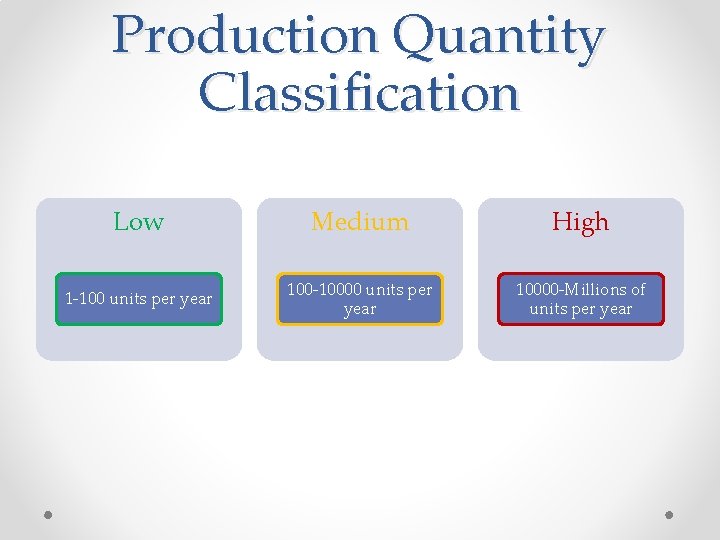 Production Quantity Classification

Low

1-100 units per year

Medium

100-10000 units per year

High

10000-Millions of units per year